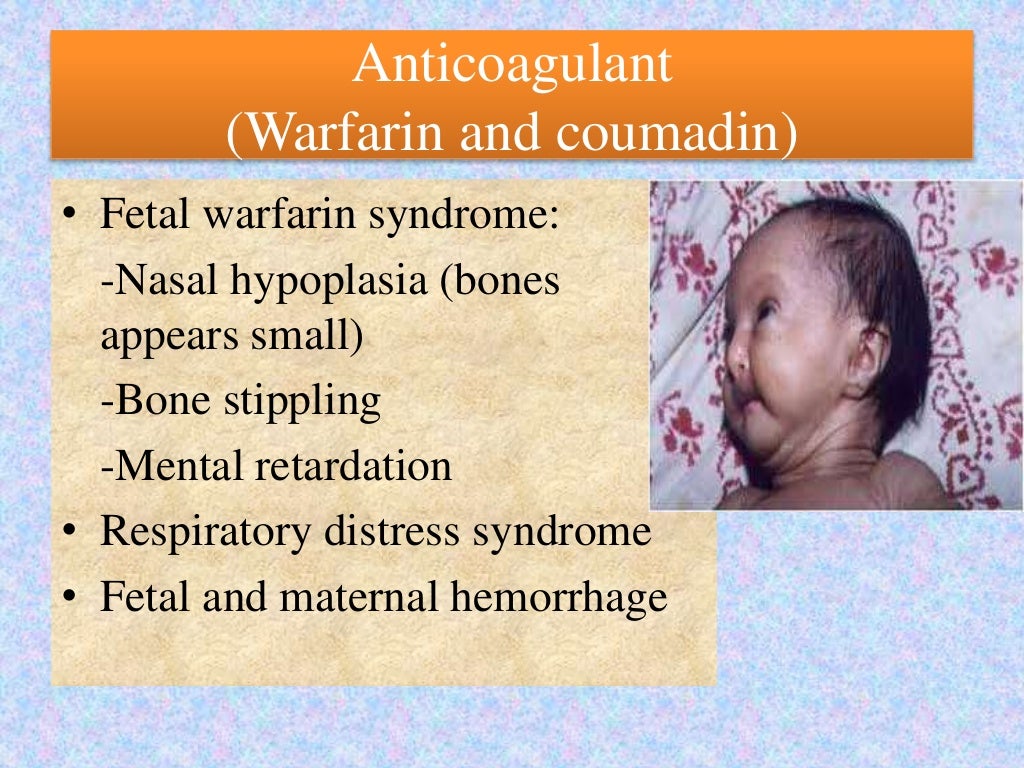 Anticoagulant
(Warfarin and coumadin)

• Fetal warfarin syndrome:
-Nasal hypoplasia (bones appears small)
-Bone stippling
-Mental retardation
• Respiratory distress syndrome
• Fetal and maternal hemorrhage